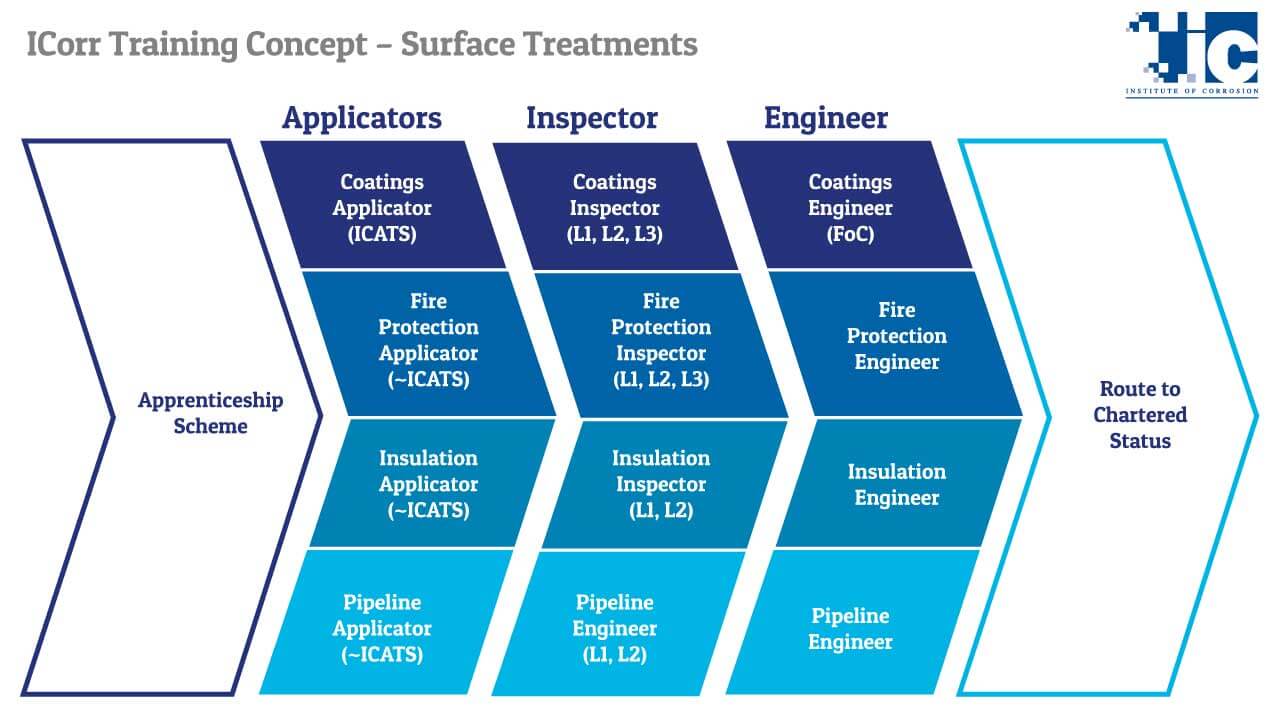 ICorr Training Concept – Surface Treatments

IC
INSTITUTE OF CORROSION

Apprenticeship Scheme

Applicators

Coatings Applicator (ICATS)

Fire Protection Applicator (~ICATS)

Insulation Applicator (~ICATS)

Pipeline Applicator (~ICATS)

Inspector

Coatings Inspector (L1, L2, L3)

Fire Protection Inspector (L1, L2, L3)

Insulation Inspector (L1, L2)

Pipeline Engineer (L1, L2)

Engineer

Coatings Engineer (FoC)

Fire Protection Engineer

Insulation Engineer

Pipeline Engineer

Route to Chartered Status